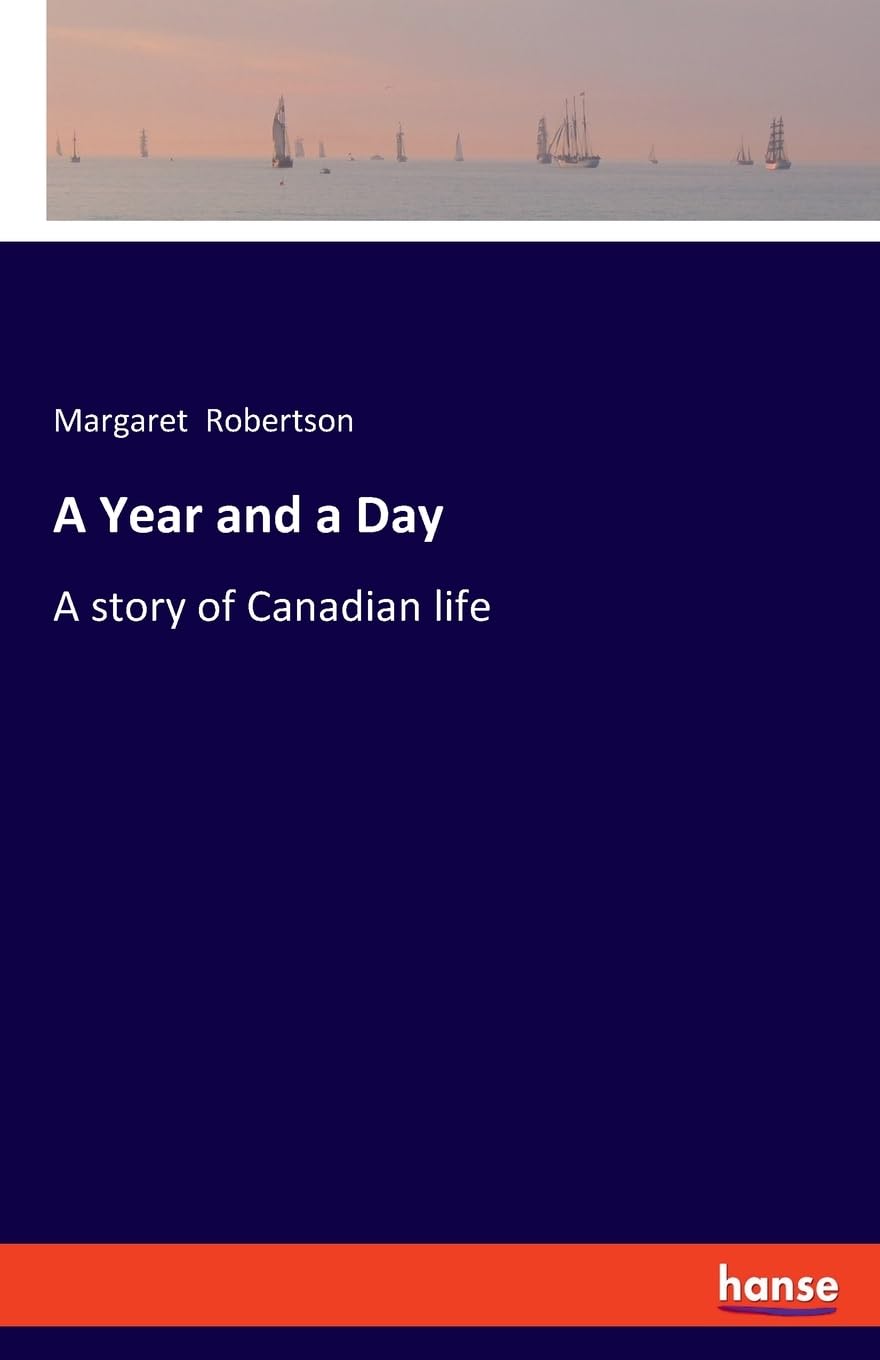 Margaret Robertson

A Year and a Day

A story of Canadian life

hanse